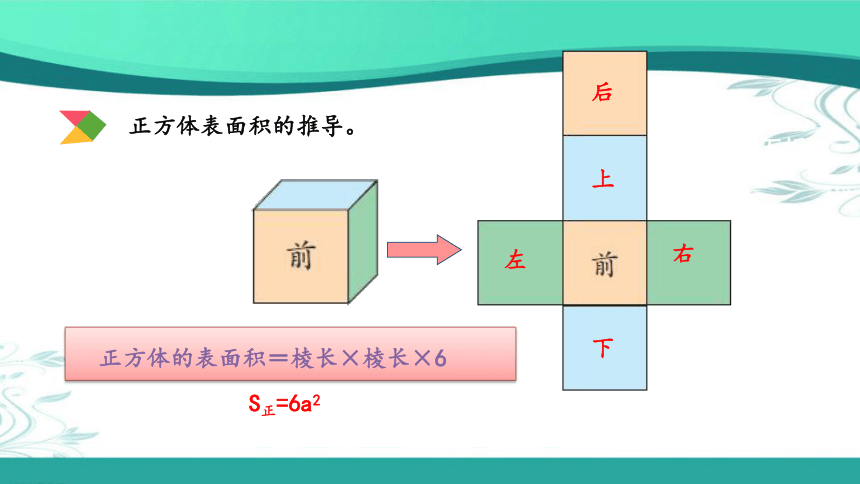 正方体表面积的推导。

前

后

上

左

前

右

下

正方体的表面积＝棱长×棱长×6

$S_{正}=6a^2$